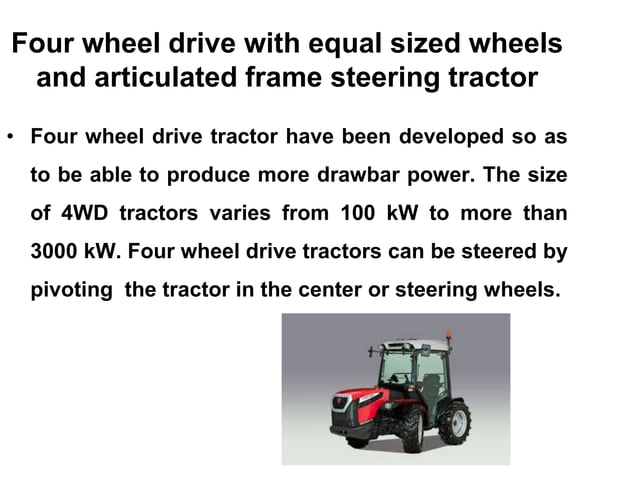 Four wheel drive with equal sized wheels and articulated frame steering tractor

• Four wheel drive tractor have been developed so as to be able to produce more drawbar power. The size of 4WD tractors varies from 100 kW to more than 3000 kW. Four wheel drive tractors can be steered by pivoting the tractor in the center or steering wheels.